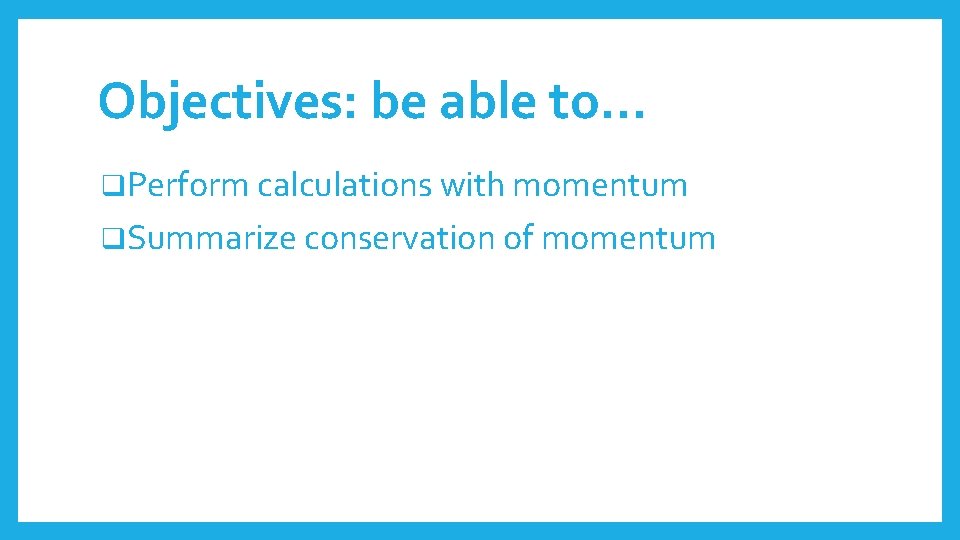 Objectives: be able to…

❑Perform calculations with momentum
❑Summarize conservation of momentum